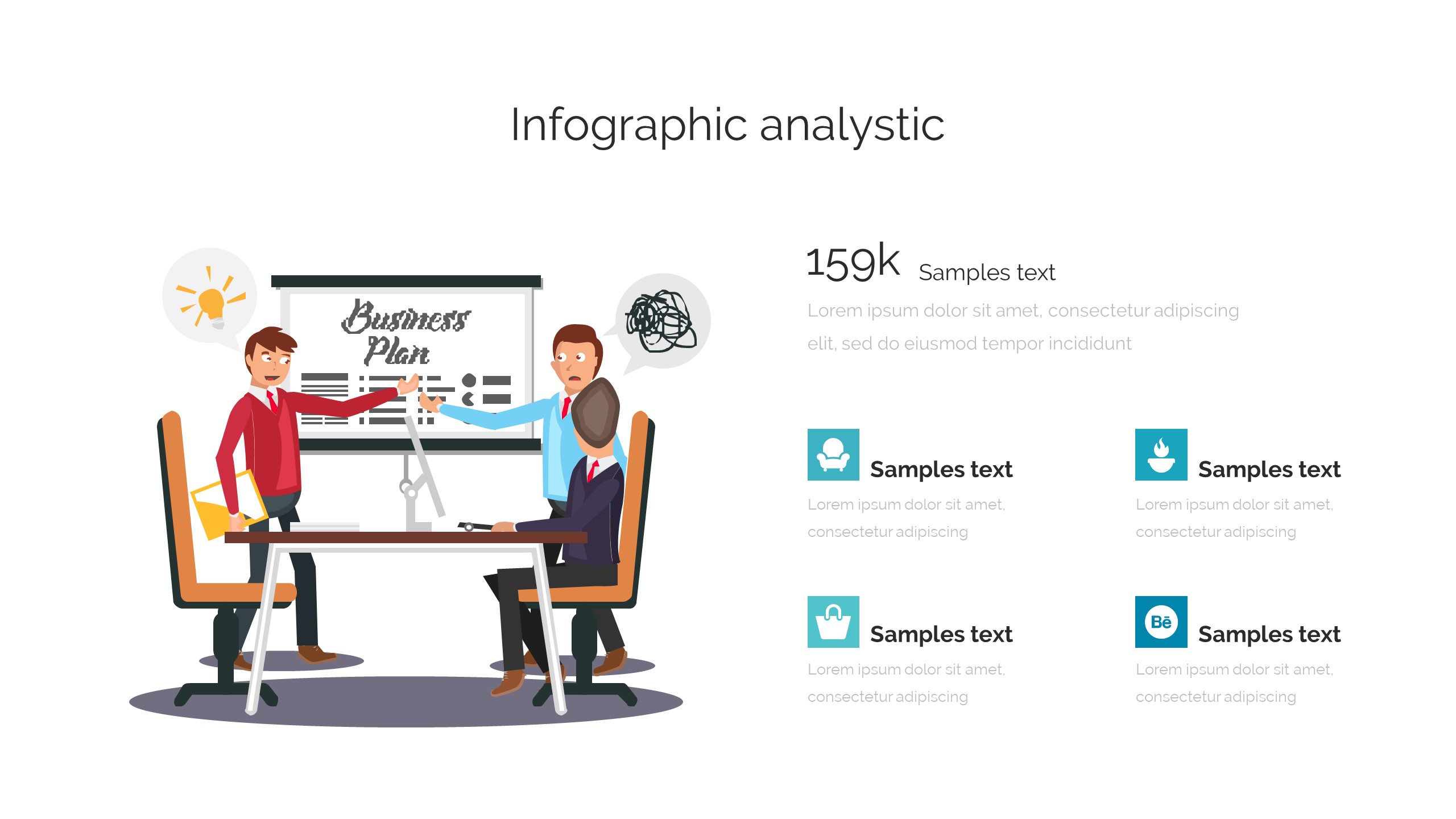 Infographic analystic

Business Plan

159k Samples text

Lorem ipsum dolor sit amet, consectetur adipiscing elit, sed do eiusmod tempor incididunt

Samples text

Lorem ipsum dolor sit amet, consectetur adipiscing

Samples text

Lorem ipsum dolor sit amet, consectetur adipiscing

Samples text

Lorem ipsum dolor sit amet, consectetur adipiscing

Bē

Samples text

Lorem ipsum dolor sit amet, consectetur adipiscing